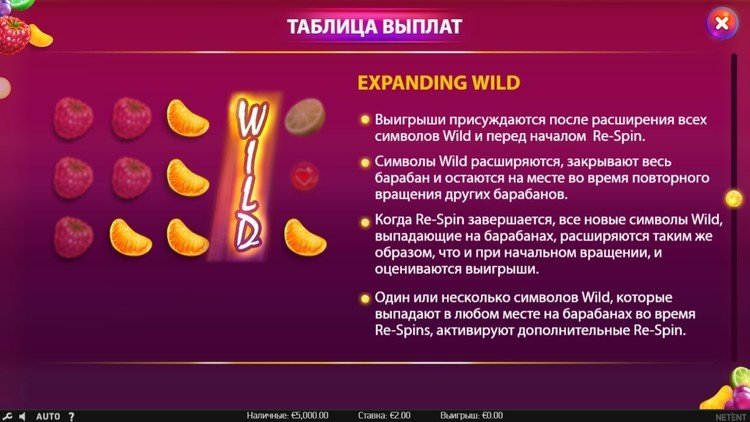 ТАБЛИЦА ВЫПЛАТ

WILD

EXPANDING WILD

Выигрыши присуждаются после расширения всех символов Wild и перед началом Re-Spin.

Символы Wild расширяются, закрывают весь барабан и остаются на месте во время повторного вращения других барабанов.

Когда Re-Spin завершается, все новые символы Wild, выпадающие на барабанах, расширяются таким же образом, что и при начальном вращении, и оцениваются выигрыши.

Один или несколько символов Wild, которые выпадают в любом месте на барабанах во время Re-Spins, активируют дополнительные Re-Spin.

AUTO ? Наличные: €5,000.00 Ставка: €2.00 Выигрыш: €0.00 NETENT